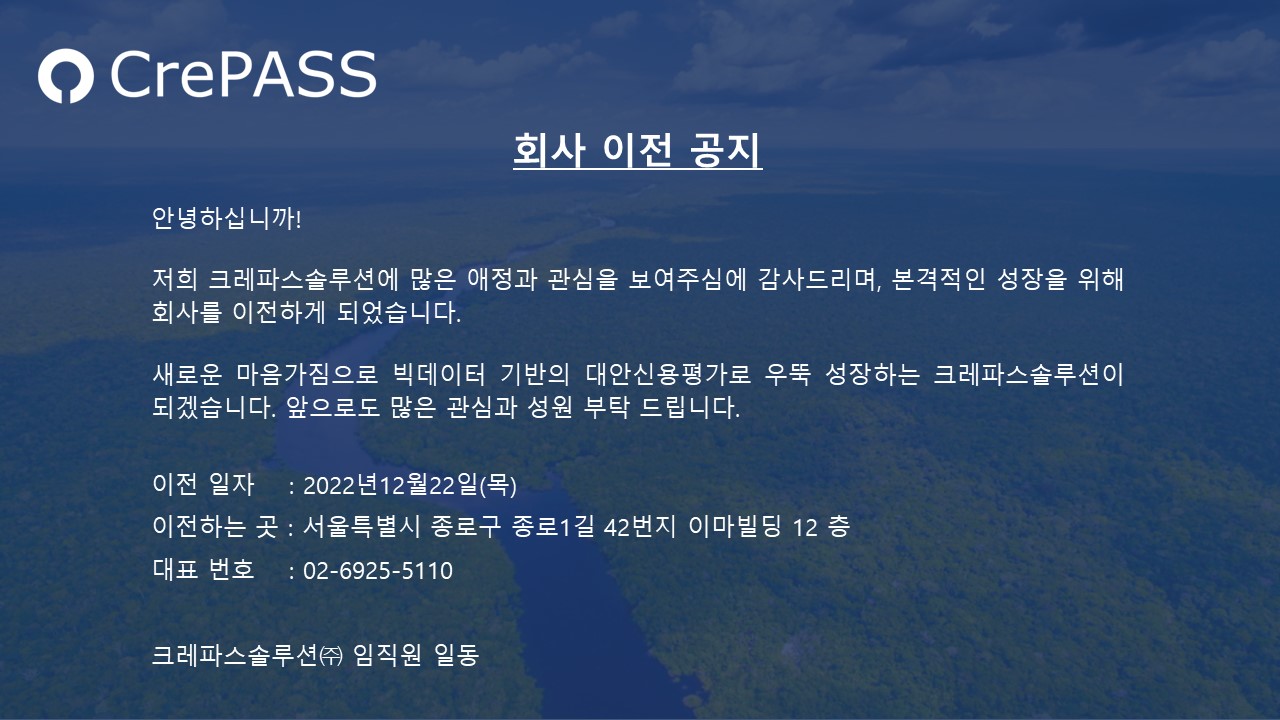 CrePASS

회사 이전 공지

안녕하십니까!

저희 크레파스솔루션에 많은 애정과 관심을 보여주심에 감사드리며, 본격적인 성장을 위해 회사를 이전하게 되었습니다.

새로운 마음가짐으로 빅데이터 기반의 대안신용평가로 우뚝 성장하는 크레파스솔루션이 되겠습니다. 앞으로도 많은 관심과 성원 부탁 드립니다.

이전 일자 : 2022년12월22일(목)
이전하는 곳 : 서울특별시 종로구 종로1길 42번지 이마빌딩 12 층
대표 번호 : 02-6925-5110

크레파스솔루션㈜ 임직원 일동